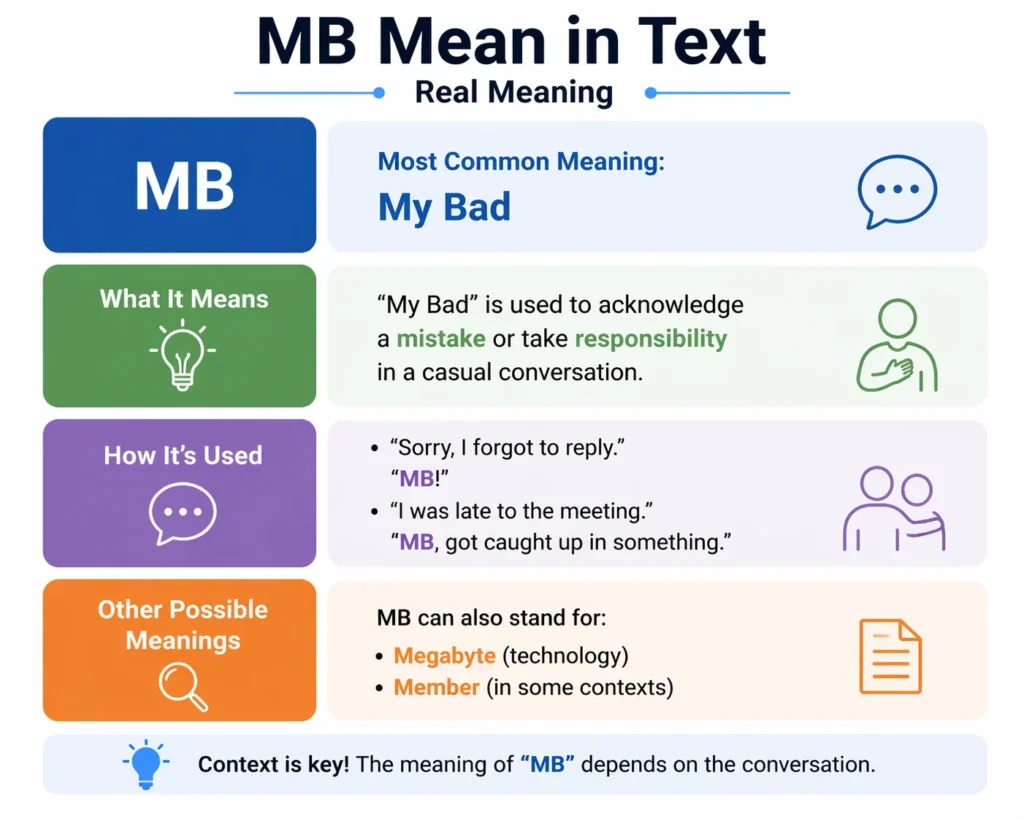 MB Mean in Text

Real Meaning

MB

Most Common Meaning:
My Bad

What It Means

“My Bad” is used to acknowledge a mistake or take responsibility in a casual conversation.

How It’s Used

• “Sorry, I forgot to reply.”
“MB!”
• “I was late to the meeting.”
“MB, got caught up in something.”

Other Possible Meanings

MB can also stand for:
• Megabyte (technology)
• Member (in some contexts)

Context is key! The meaning of “MB” depends on the conversation.